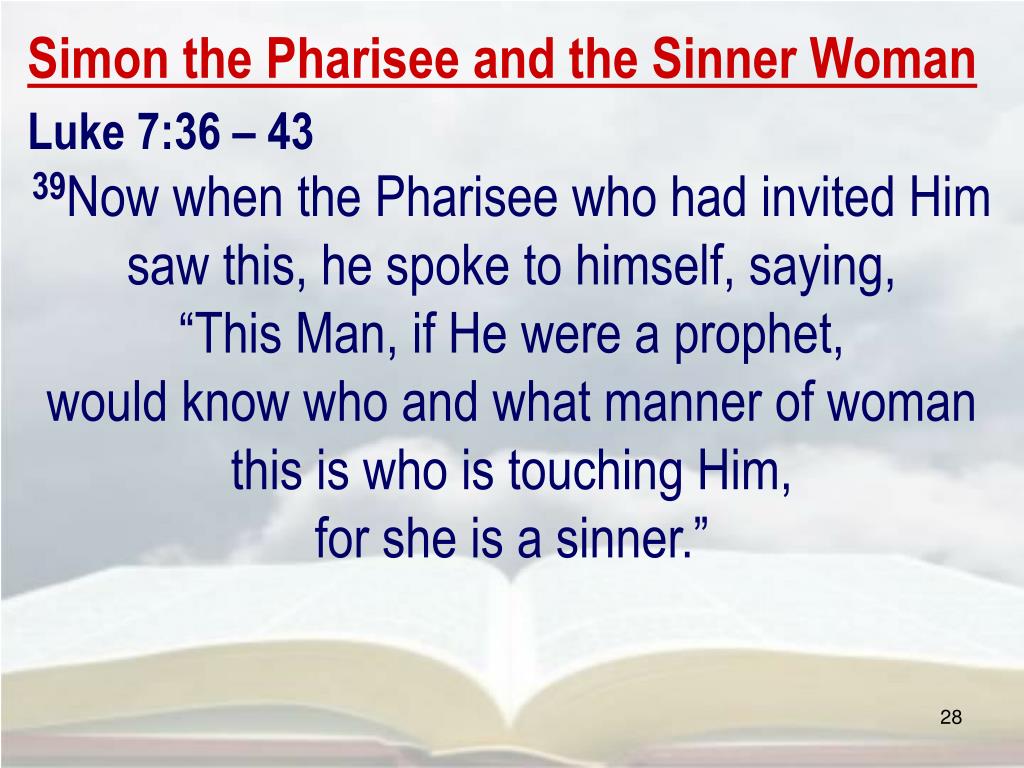 Simon the Pharisee and the Sinner Woman

Luke 7:36 – 43

$^{39}$Now when the Pharisee who had invited Him saw this, he spoke to himself, saying, “This Man, if He were a prophet, would know who and what manner of woman this is who is touching Him, for she is a sinner.”

28